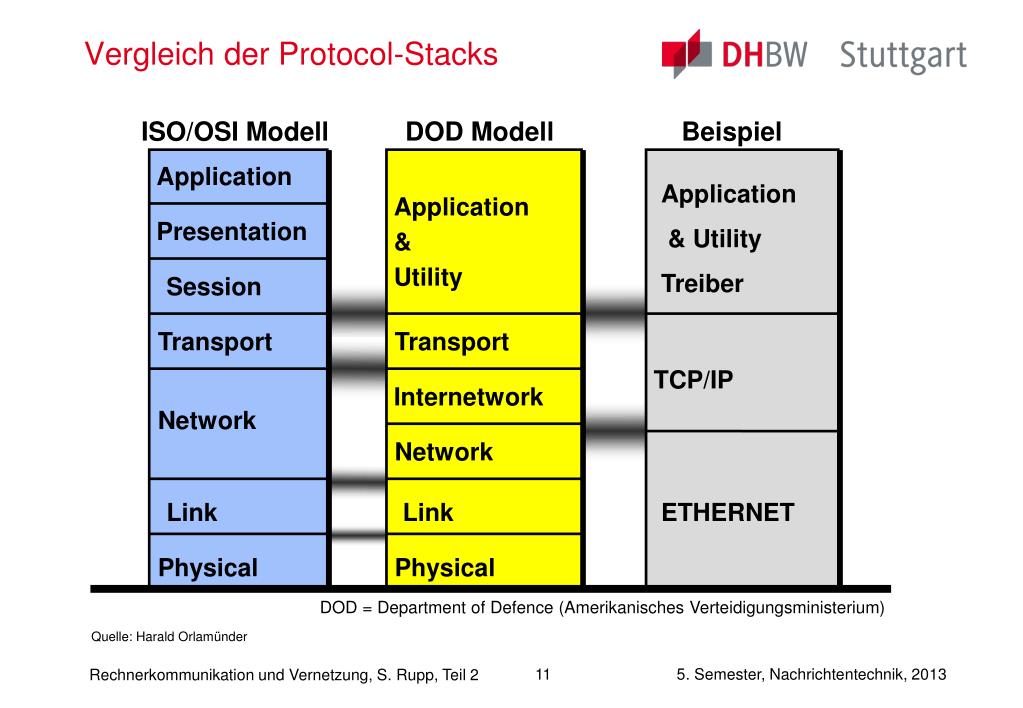 Vergleich der Protocol-Stacks

DHBW Stuttgart

ISO/OSI Modell

Application

Presentation

Session

Transport

Network

Link

Physical

DOD Modell

Application & Utility

Transport

Internetwork

Network

Link

Physical

Beispiel

Application & Utility Treiber

TCP/IP

ETHERNET

DOD = Department of Defence (Amerikanisches Verteidigungsministerium)

Quelle: Harald Orlamünder

Rechnerkommunikation und Vernetzung, S. Rupp, Teil 2

11

5. Semester, Nachrichtentechnik, 2013